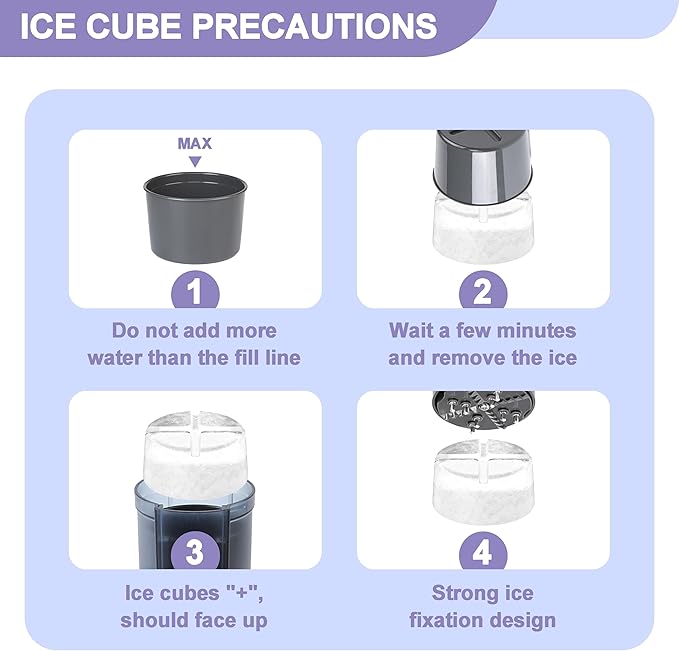 ICE CUBE PRECAUTIONS

MAX

1

Do not add more water than the fill line

2

Wait a few minutes and remove the ice

3

Ice cubes "+", should face up

4

Strong ice fixation design